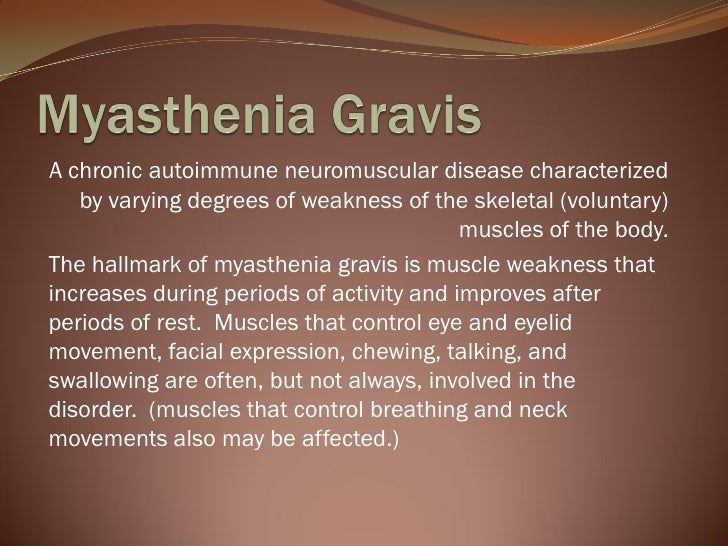 Myasthenia Gravis

A chronic autoimmune neuromuscular disease characterized by varying degrees of weakness of the skeletal (voluntary) muscles of the body.

The hallmark of myasthenia gravis is muscle weakness that increases during periods of activity and improves after periods of rest. Muscles that control eye and eyelid movement, facial expression, chewing, talking, and swallowing are often, but not always, involved in the disorder. (muscles that control breathing and neck movements also may be affected.)